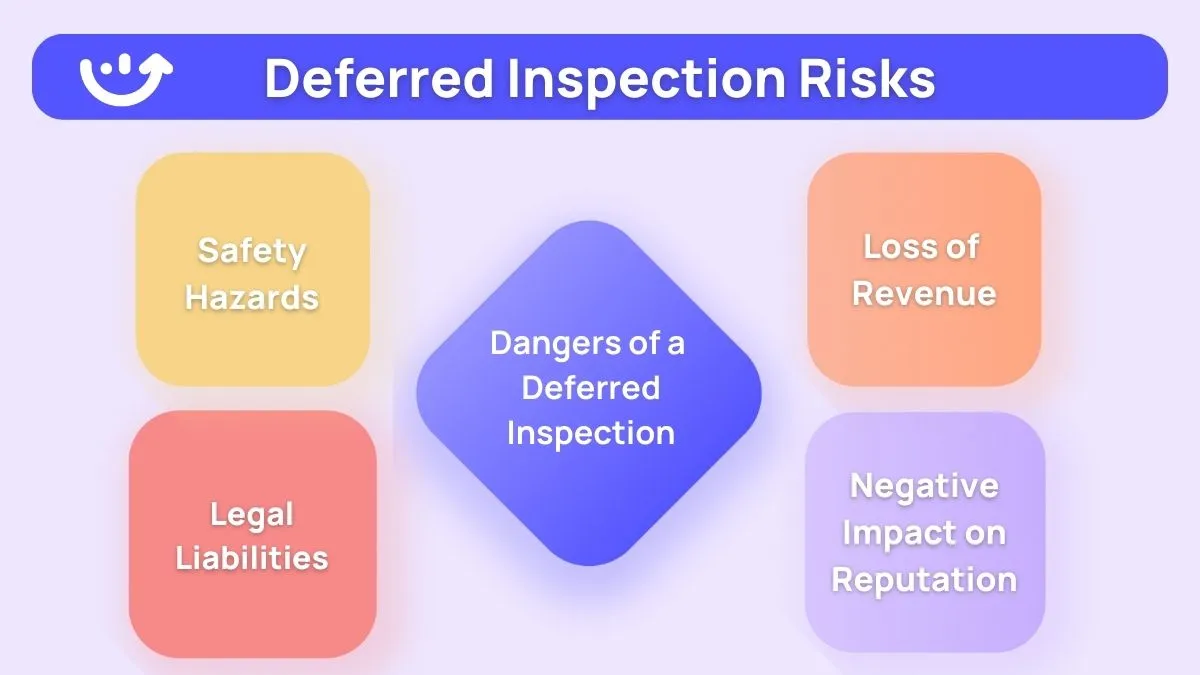 Deferred Inspection Risks

Safety Hazards

Legal Liabilities

Dangers of a Deferred Inspection

Loss of Revenue

Negative Impact on Reputation